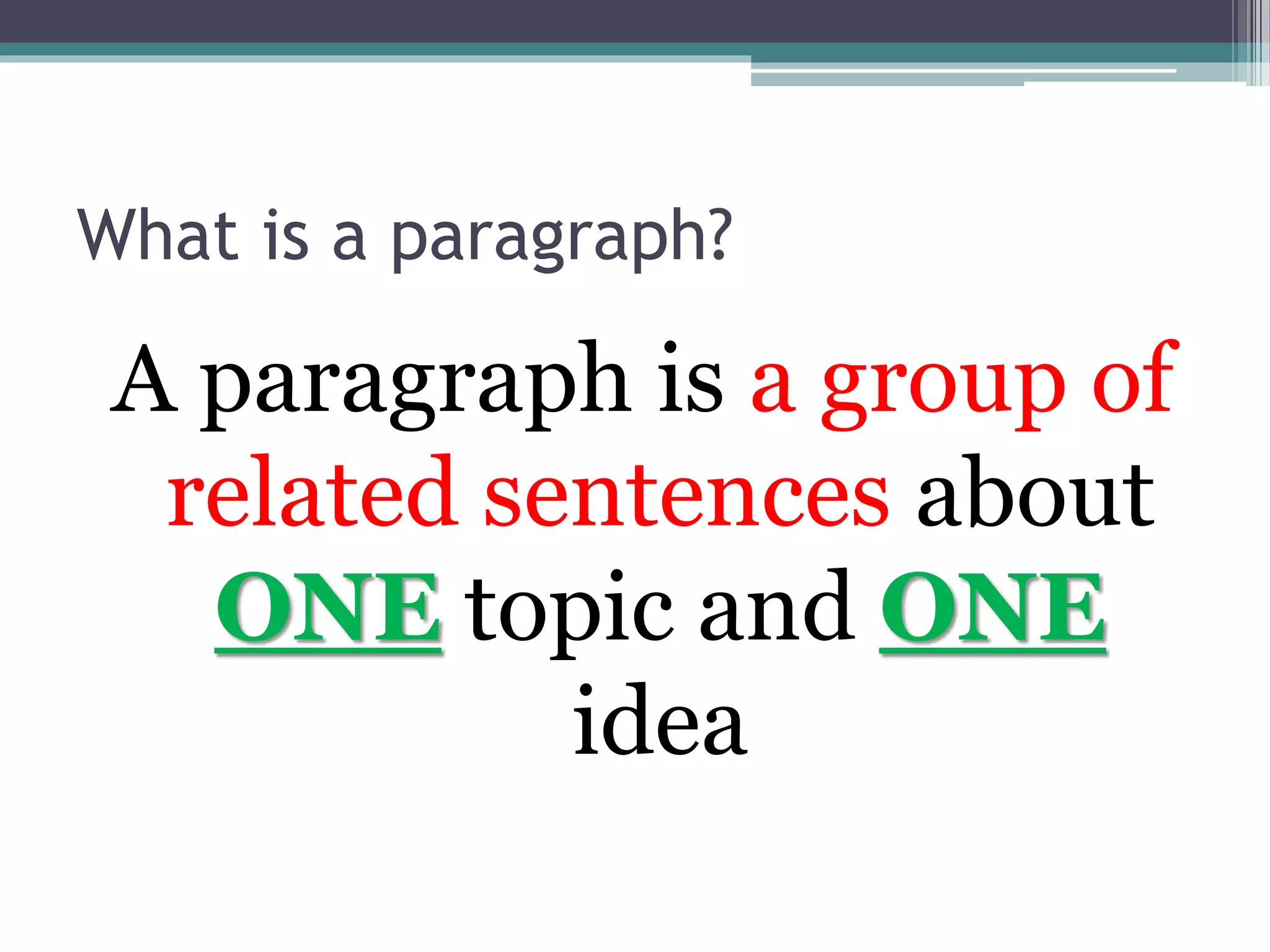 What is a paragraph?

A paragraph is a group of related sentences about ONE topic and ONE idea